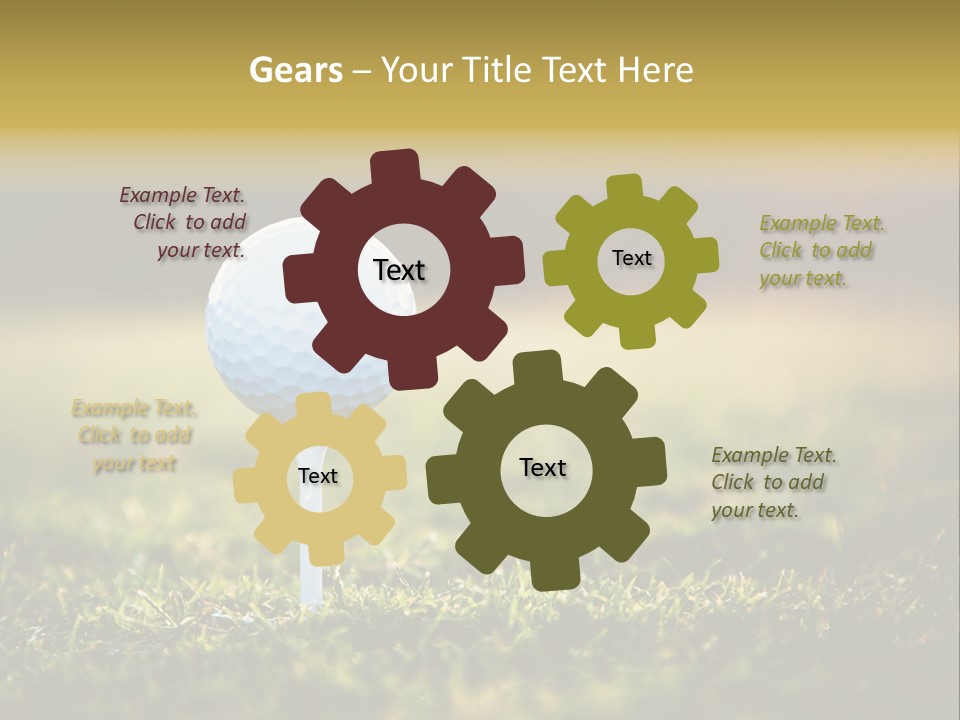 Gears – Your Title Text Here

Example Text. Click to add your text.

Text

Text

Example Text. Click to add your text.

Example Text. Click to add your text

Text

Text

Example Text. Click to add your text.